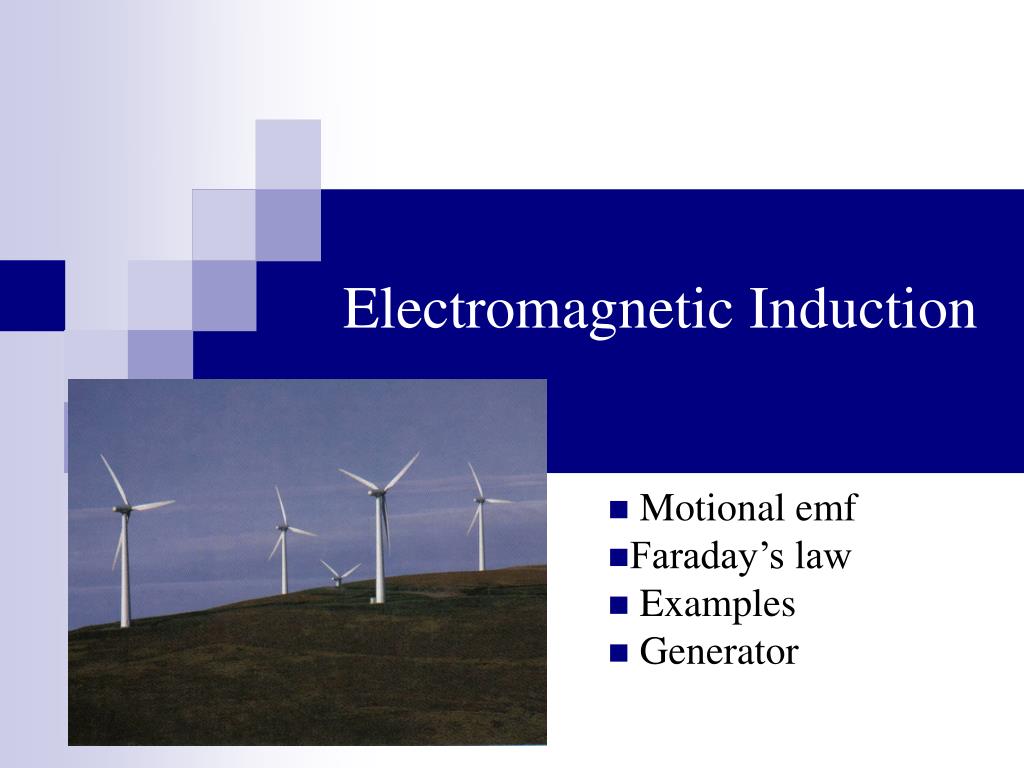 Electromagnetic Induction

■ Motional emf
■Faraday’s law
■ Examples
■ Generator